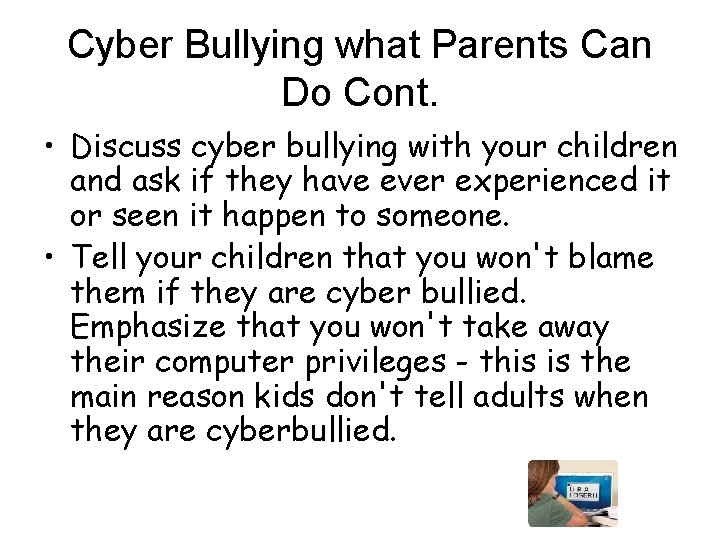 Cyber Bullying what Parents Can Do Cont.

• Discuss cyber bullying with your children and ask if they have ever experienced it or seen it happen to someone.

• Tell your children that you won't blame them if they are cyber bullied. Emphasize that you won't take away their computer privileges - this is the main reason kids don't tell adults when they are cyberbullied.

U R A LOSER!!